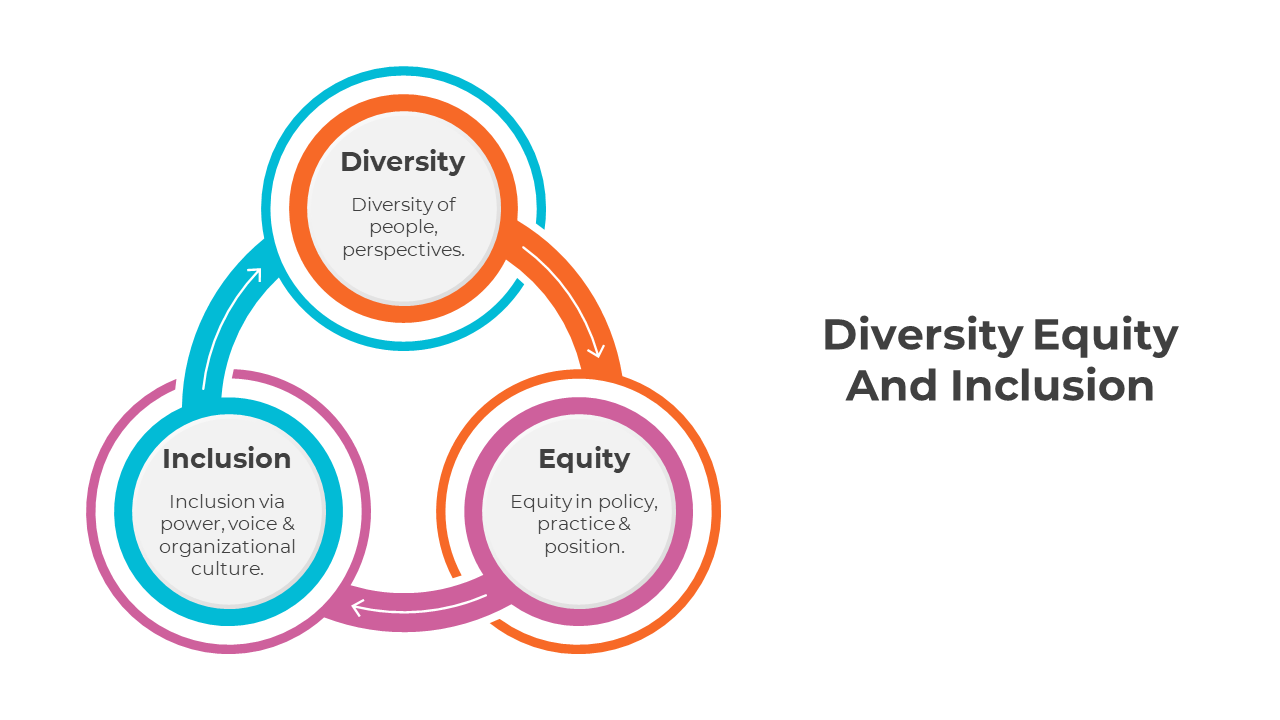 Diversity

Diversity of people, perspectives.

Equity

Equity in policy, practice & position.

Inclusion

Inclusion via power, voice & organizational culture.

Diversity Equity And Inclusion